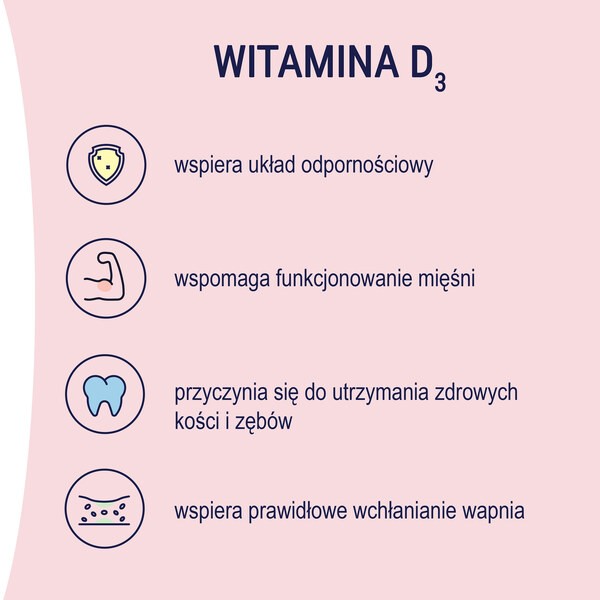 WITAMINA $D_3$

wspiera układ odpornościowy

wspomaga funkcjonowanie mięśni

przyczynia się do utrzymania zdrowych kości i zębów

wspiera prawidłowe wchłanianie wapnia